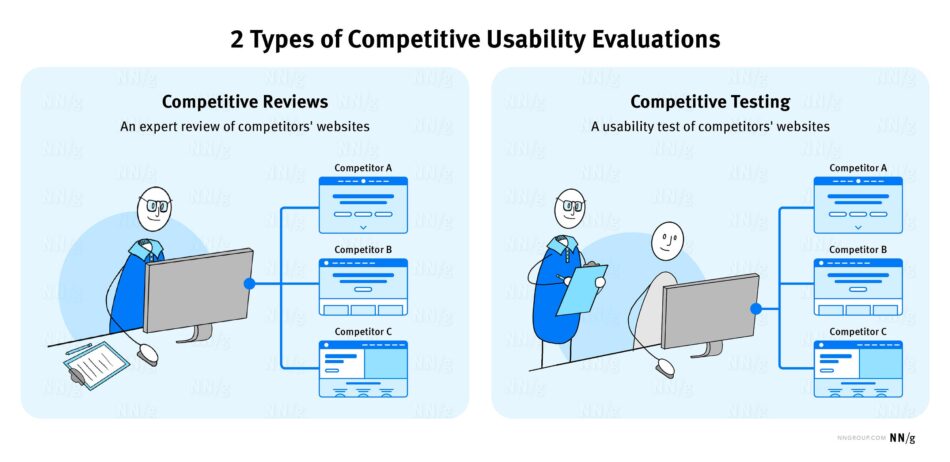 2 Types of Competitive Usability Evaluations

Competitive Reviews
An expert review of competitors' websites

Competitor A
Competitor B
Competitor C

Competitive Testing
A usability test of competitors' websites

Competitor A
Competitor B
Competitor C

NNGROUP.COM NN/g